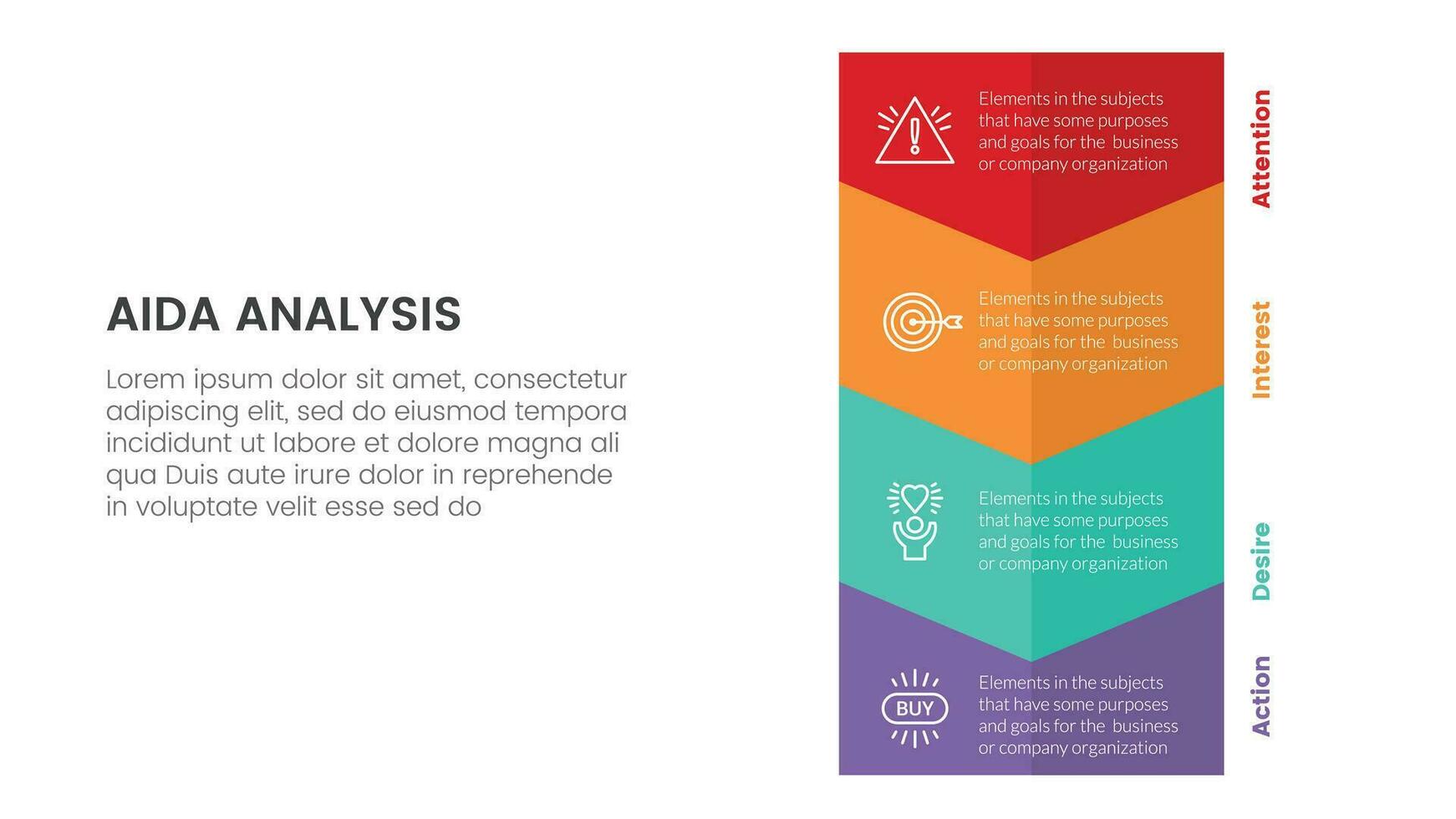 AIDA ANALYSIS

Lorem ipsum dolor sit amet, consectetur adipiscing elit, sed do eiusmod tempora incididunt ut labore et dolore magna ali qua Duis aute irure dolor in reprehende in voluptate velit esse sed do

Elements in the subjects that have some purposes and goals for the business or company organization

Attention

Elements in the subjects that have some purposes and goals for the business or company organization

Interest

Elements in the subjects that have some purposes and goals for the business or company organization

Desire

BUY

Elements in the subjects that have some purposes and goals for the business or company organization

Action